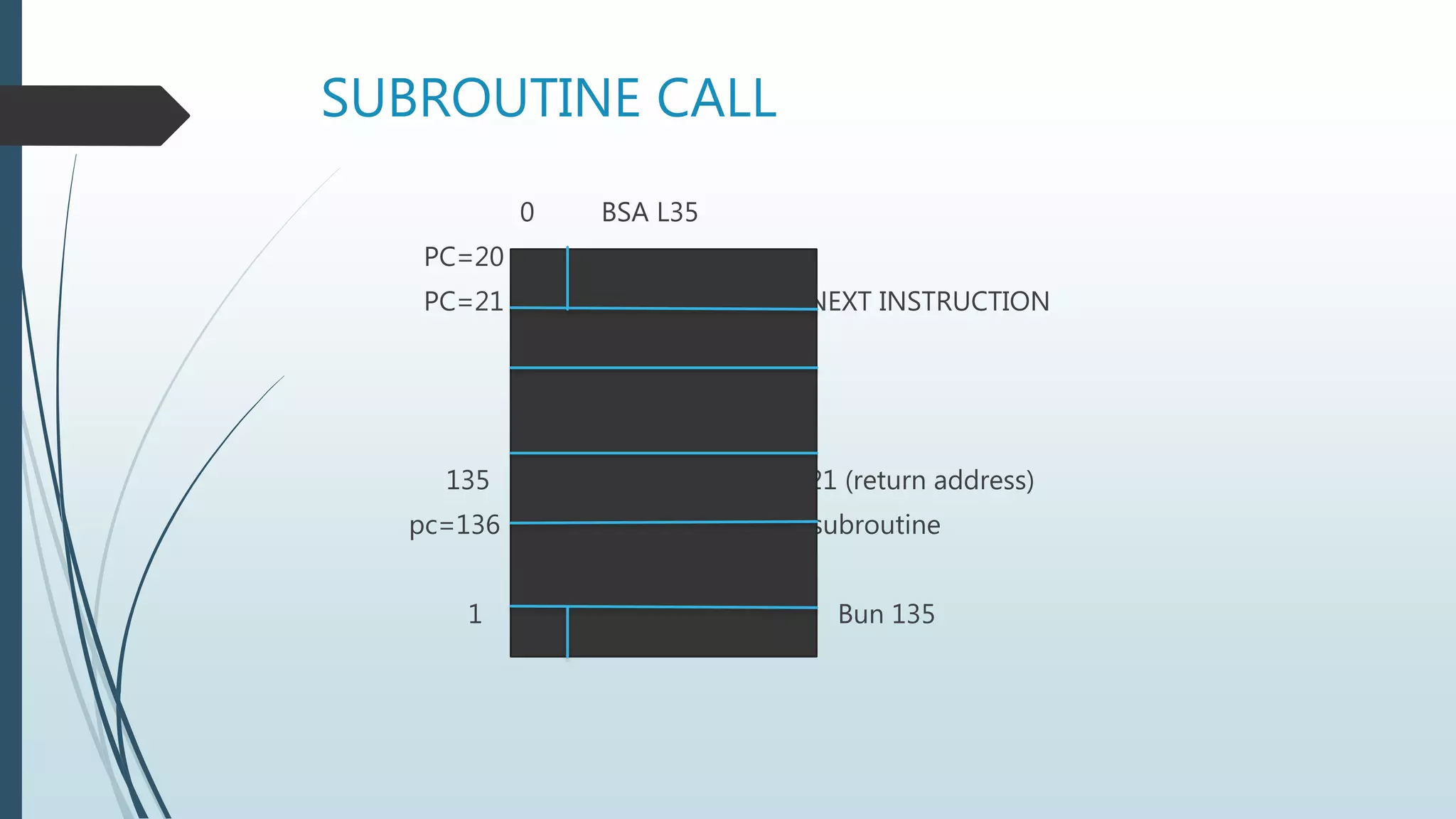 SUBROUTINE CALL

0 BSA L35

PC=20

PC=21

NEXT INSTRUCTION

135

21 (return address)

pc=136

subroutine

1

Bun 135